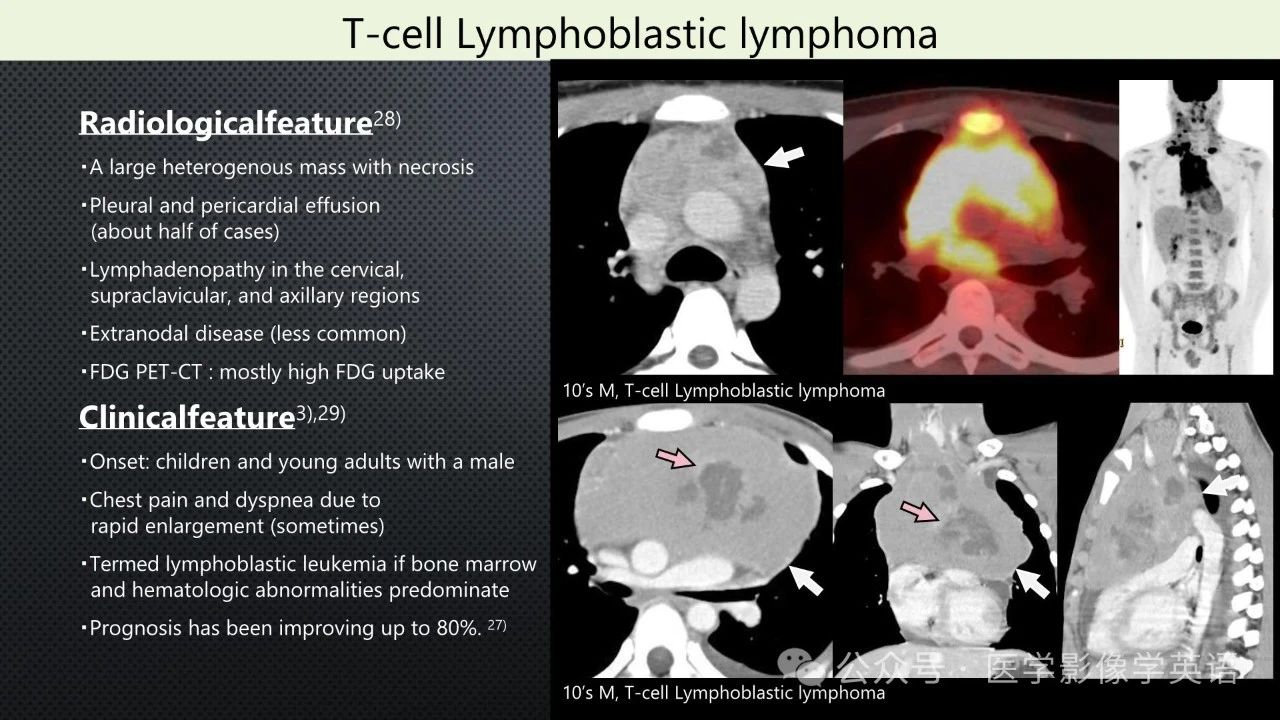 T-cell Lymphoblastic lymphoma

Radiologicalfeature$^{28)}$

・A large heterogenous mass with necrosis

・Pleural and pericardial effusion (about half of cases)

・Lymphadenopathy in the cervical, supraclavicular, and axillary regions

・Extranodal disease (less common)

・FDG PET-CT : mostly high FDG uptake

Clinicalfeature$^{3),29)}$

・Onset: children and young adults with a male

・Chest pain and dyspnea due to rapid enlargement (sometimes)

・Termed lymphoblastic leukemia if bone marrow and hematologic abnormalities predominate

・Prognosis has been improving up to 80%. $^{27)}$

10's M, T-cell Lymphoblastic lymphoma

10's M, T-cell Lymphoblastic lymphoma

公众号 · 医学影像学英语